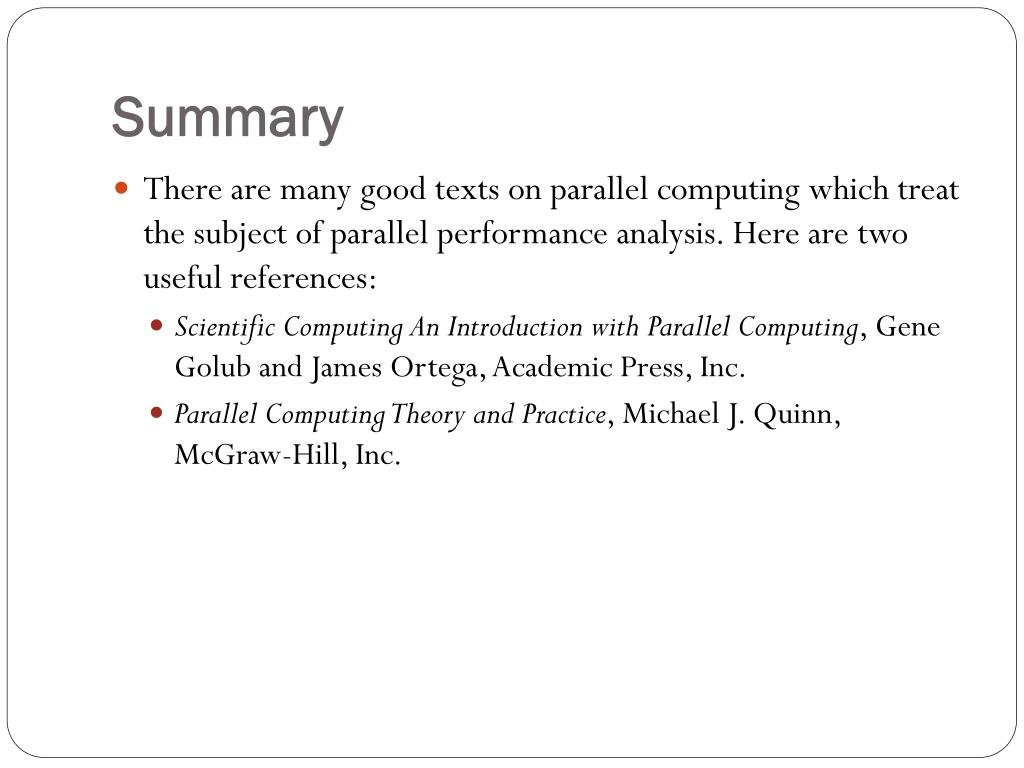 Summary

There are many good texts on parallel computing which treat the subject of parallel performance analysis. Here are two useful references:

Scientific Computing An Introduction with Parallel Computing, Gene Golub and James Ortega, Academic Press, Inc.

Parallel Computing Theory and Practice, Michael J. Quinn, McGraw-Hill, Inc.